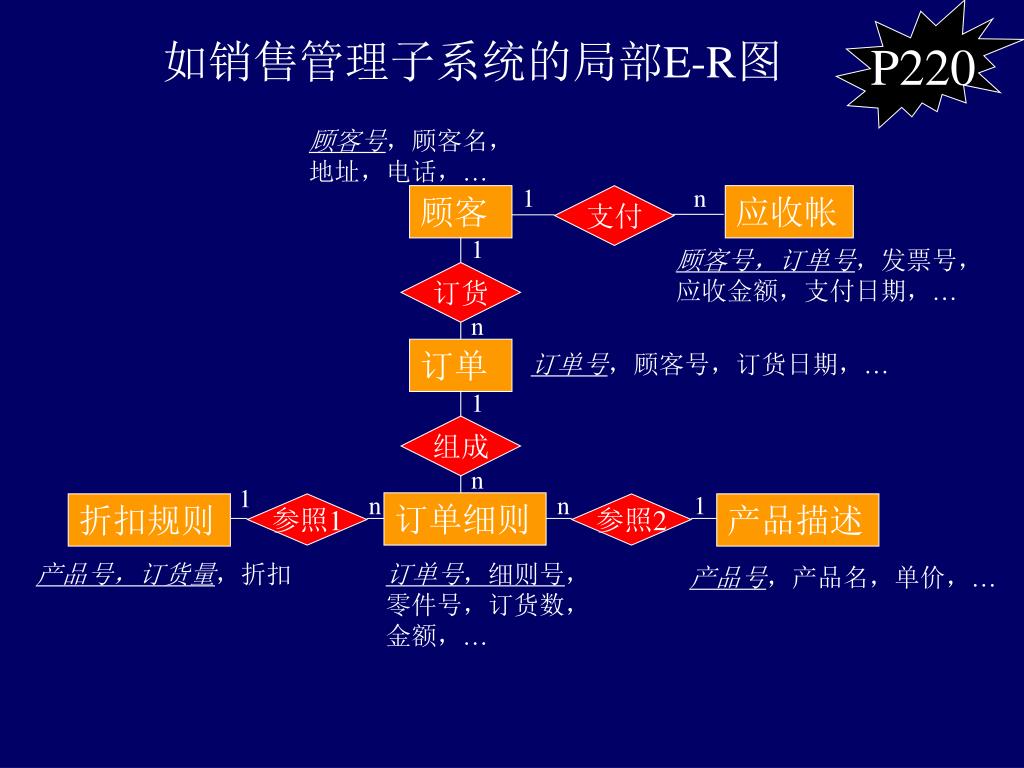 如销售管理子系统的局部E-R图

P220

顾客号，顾客名，地址，电话，…

顾客

1

支付

n

应收帐

1

顾客号，订单号，发票号，应收金额，支付日期，…

订货

n

订单

订单号，顾客号，订货日期，…

1

组成

n

折扣规则

1

参照1

n

订单细则

n

参照2

1

产品描述

产品号，订货量，折扣

订单号，细则号，零件号，订货数，金额，…

产品号，产品名，单价，…